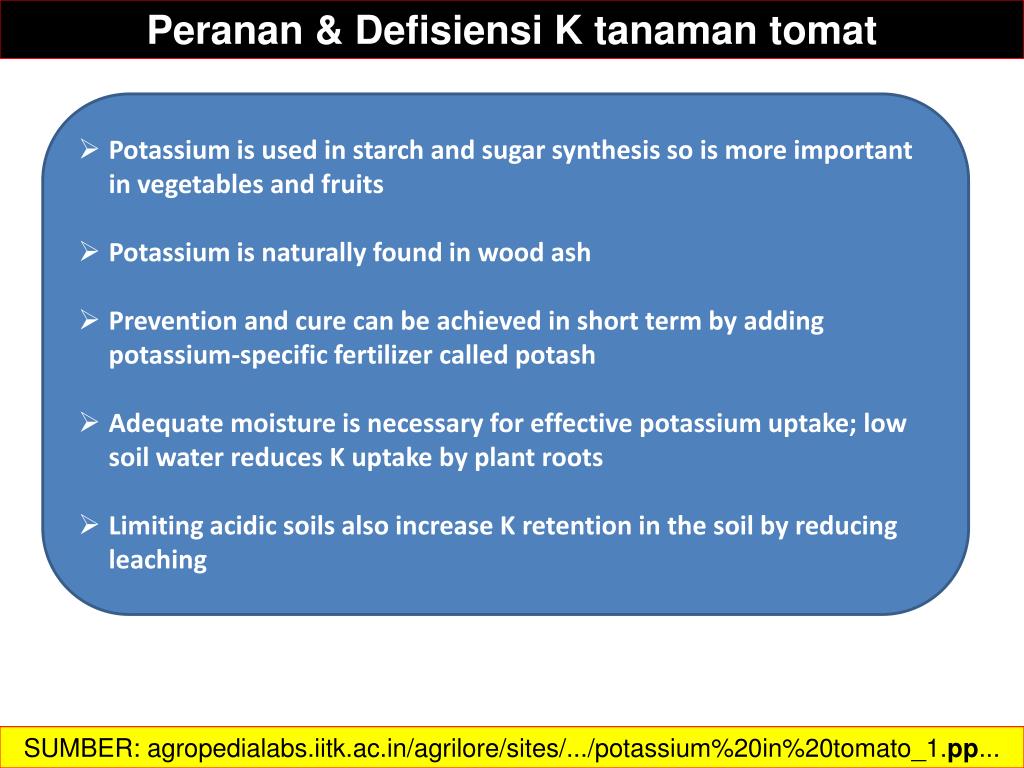 Peranan & Defisiensi K tanaman tomat

➢ Potassium is used in starch and sugar synthesis so is more important in vegetables and fruits

➢ Potassium is naturally found in wood ash

➢ Prevention and cure can be achieved in short term by adding potassium-specific fertilizer called potash

➢ Adequate moisture is necessary for effective potassium uptake; low soil water reduces K uptake by plant roots

➢ Limiting acidic soils also increase K retention in the soil by reducing leaching

SUMBER: agropedialabs.iitk.ac.in/agrilore/sites/.../potassium%20in%20tomato_1.pp...